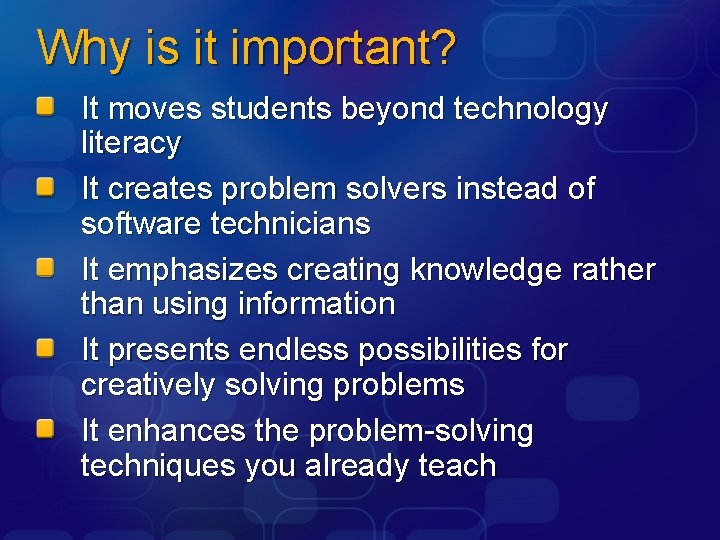 Why is it important?

It moves students beyond technology literacy

It creates problem solvers instead of software technicians

It emphasizes creating knowledge rather than using information

It presents endless possibilities for creatively solving problems

It enhances the problem-solving techniques you already teach